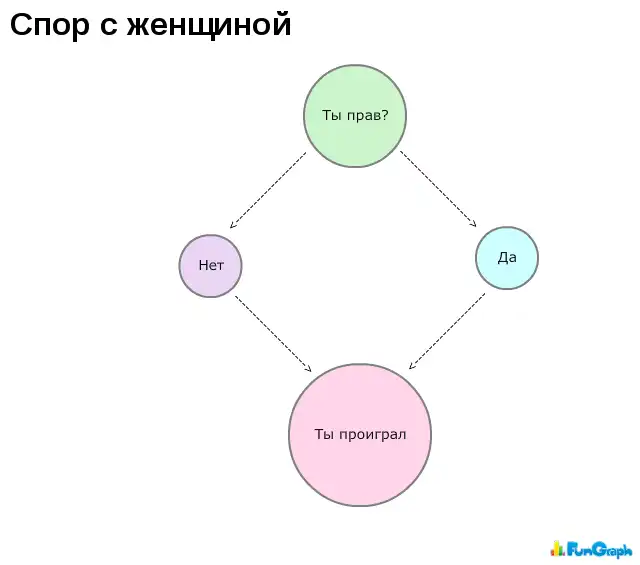 Спор с женщиной

Ты прав?

Нет

Да

Ты проиграл

FunGraph